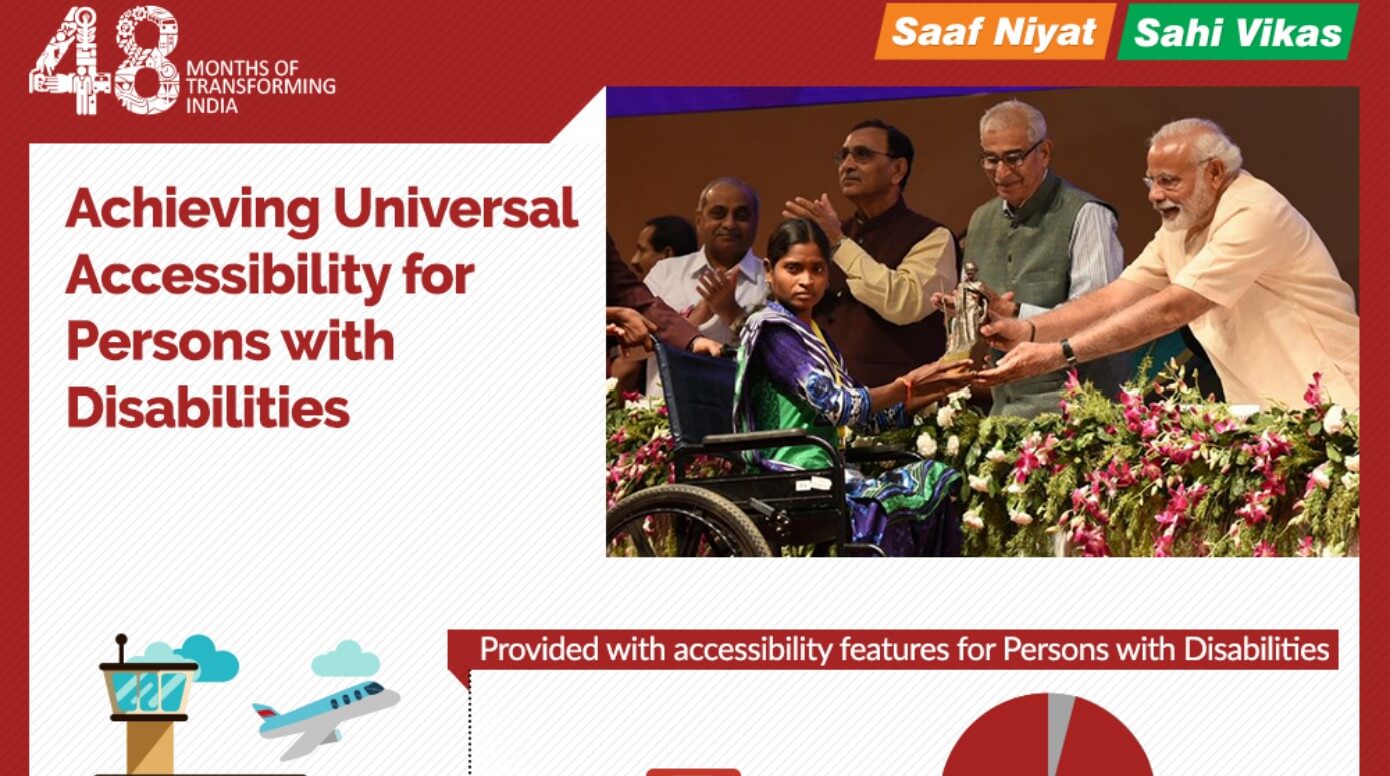 48 MONTHS OF TRANSFORMING INDIA

Saaf Niyat Sahi Vikas

Achieving Universal Accessibility for Persons with Disabilities

Provided with accessibility features for Persons with Disabilities